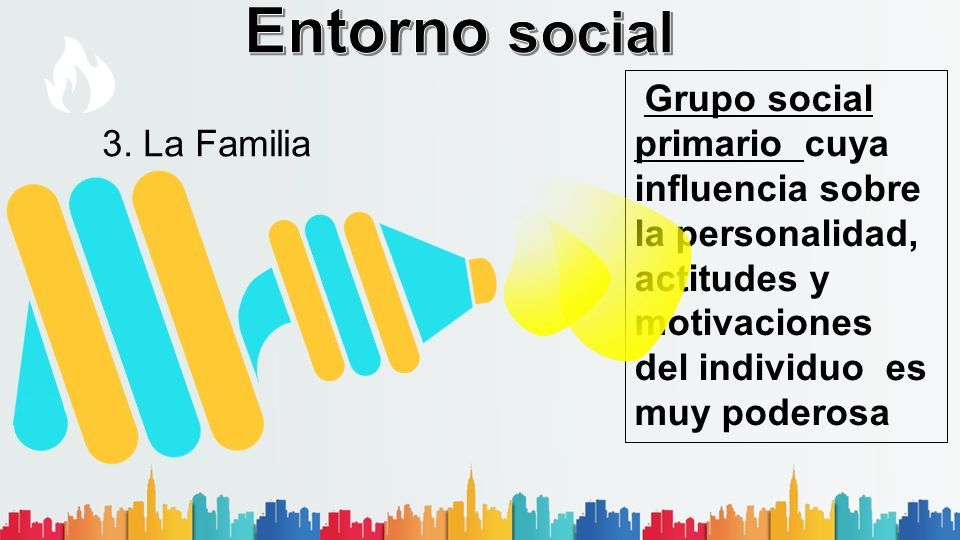 Entorno social

3. La Familia

Grupo social primario cuya influencia sobre la personalidad, actitudes y motivaciones del individuo es muy poderosa